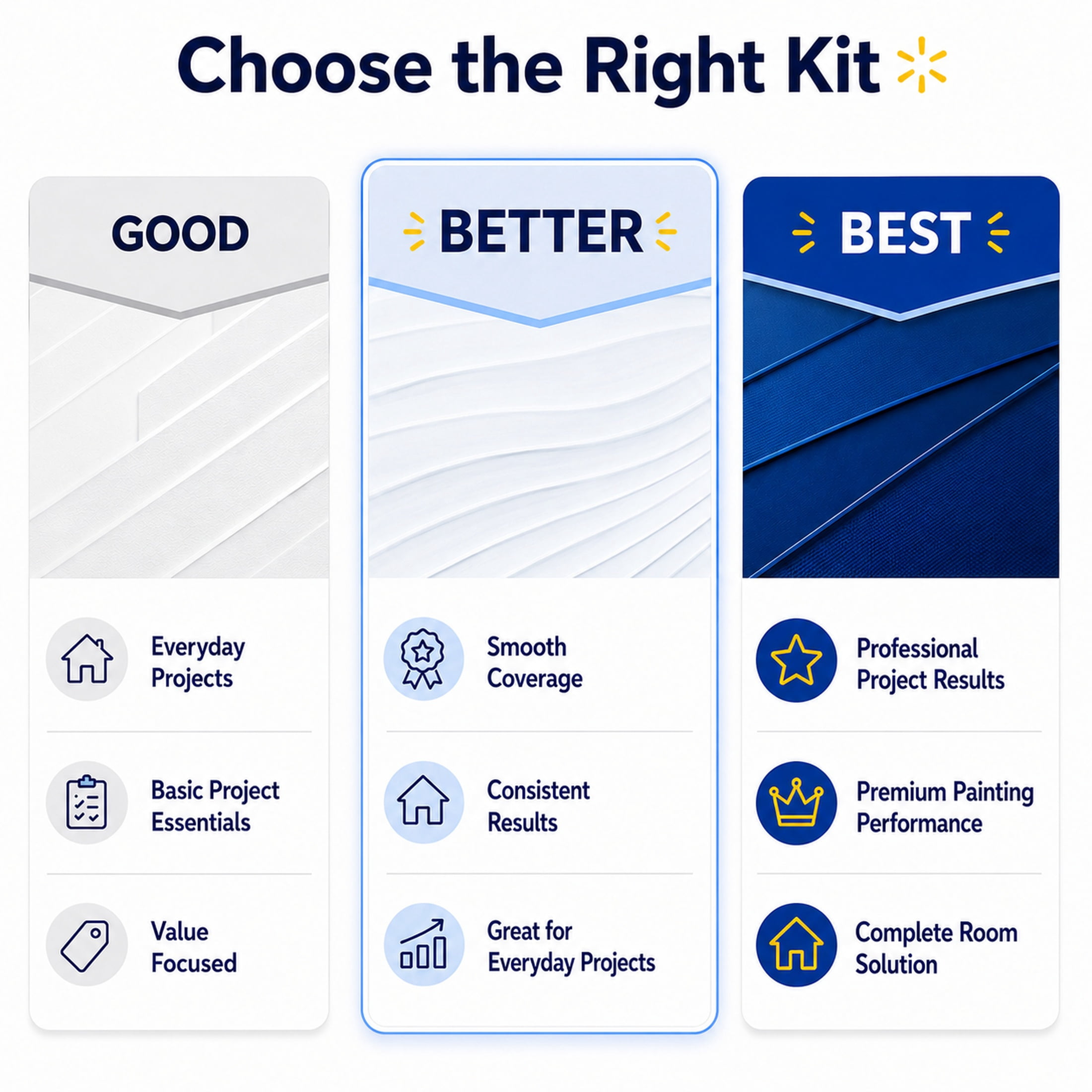 Choose the Right Kit

GOOD

Everyday Projects

Basic Project Essentials

Value Focused

BETTER

Smooth Coverage

Consistent Results

Great for Everyday Projects

BEST

Professional Project Results

Premium Painting Performance

Complete Room Solution